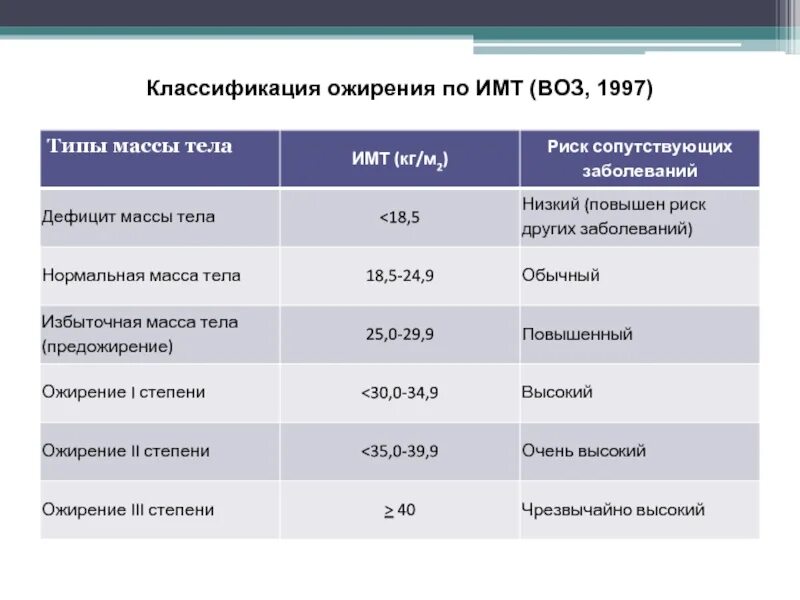 Классификация ожирения по ИМТ (ВОЗ, 1997)

| Типы массы тела | ИМТ (кг/м$_2$) | Риск сопутствующих заболеваний |
|---|---|---|
| Дефицит массы тела | <18,5 | Низкий (повышен риск других заболеваний) |
| Нормальная масса тела | 18,5-24,9 | Обычный |
| Избыточная масса тела (предожирение) | 25,0-29,9 | Повышенный |
| Ожирение I степени | <30,0-34,9 | Высокий |
| Ожирение II степени | <35,0-39,9 | Очень высокий |
| Ожирение III степени | $\geq$ 40 | Чрезвычайно высокий |